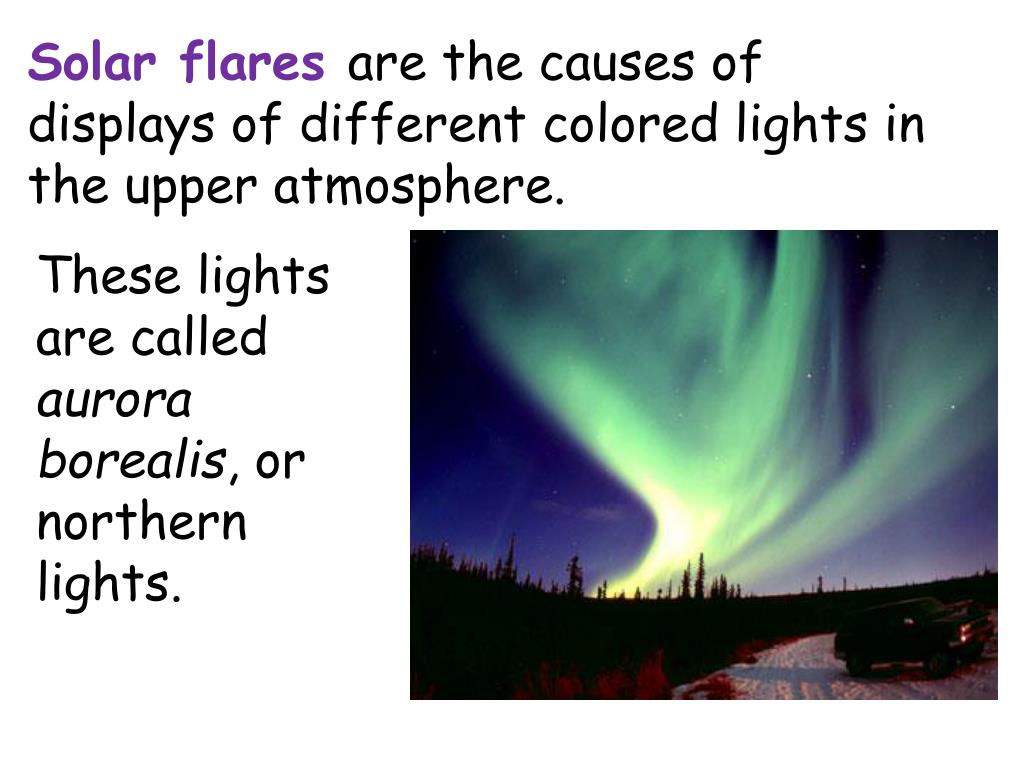 Solar flares are the causes of displays of different colored lights in the upper atmosphere.

These lights are called aurora borealis, or northern lights.